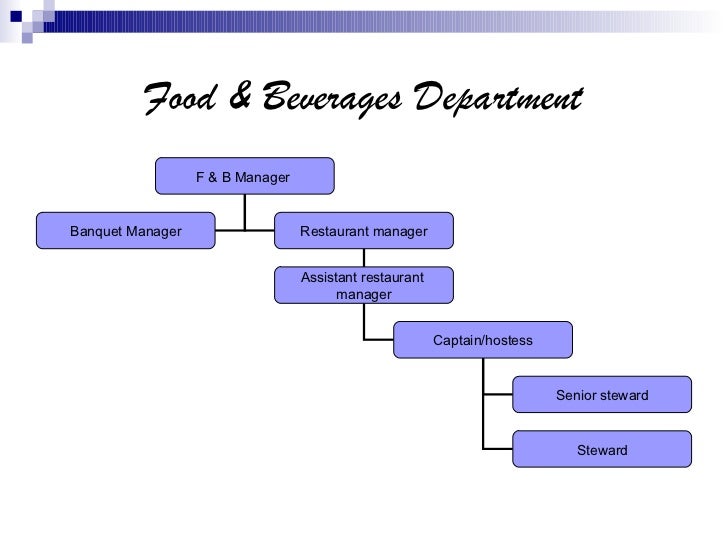 Food & Beverages Department

F & B Manager

Banquet Manager

Restaurant manager

Assistant restaurant manager

Captain/hostess

Senior steward

Steward